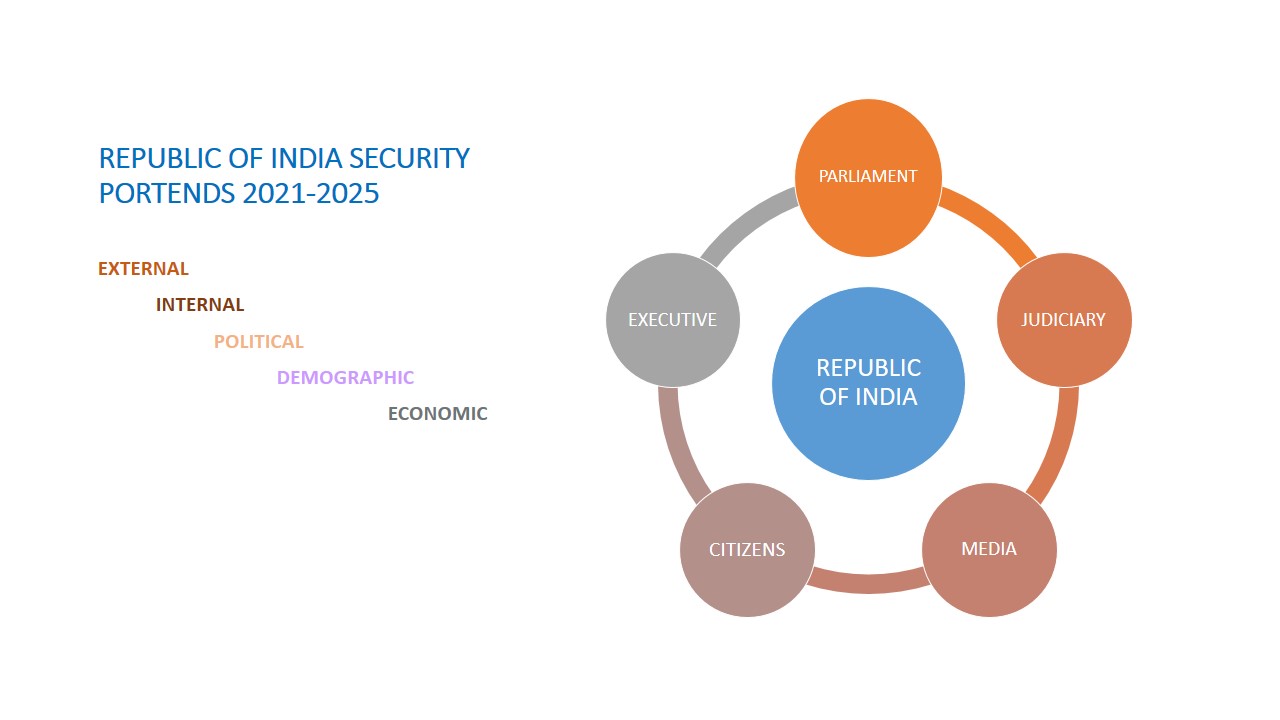 REPUBLIC OF INDIA SECURITY PORTENDS 2021-2025

EXTERNAL

INTERNAL

POLITICAL

DEMOGRAPHIC

ECONOMIC

PARLIAMENT

JUDICIARY

MEDIA

CITIZENS

EXECUTIVE

REPUBLIC OF INDIA